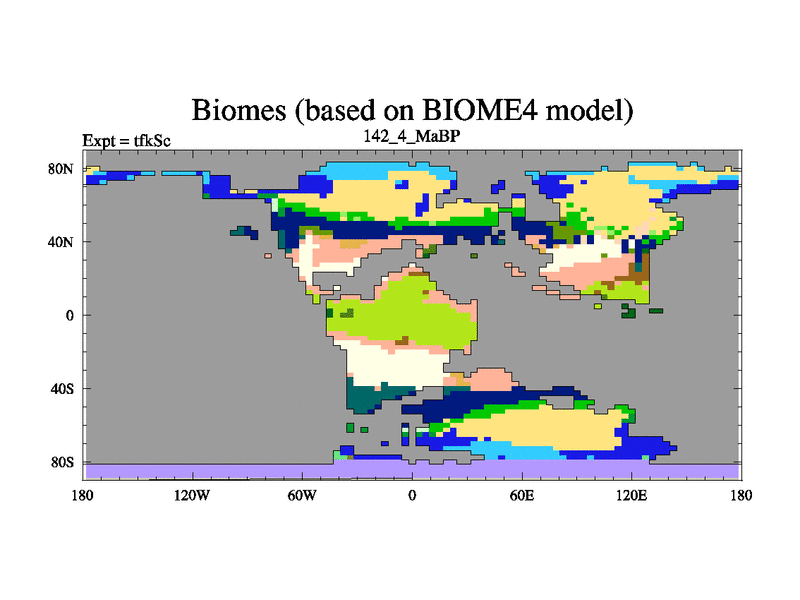 Biomes (based on BIOME4 model)

Expt = tfkSc

142_4_MaBP

80N
40N
0
40S
80S

180 120W 60W 0 60E 120E 180